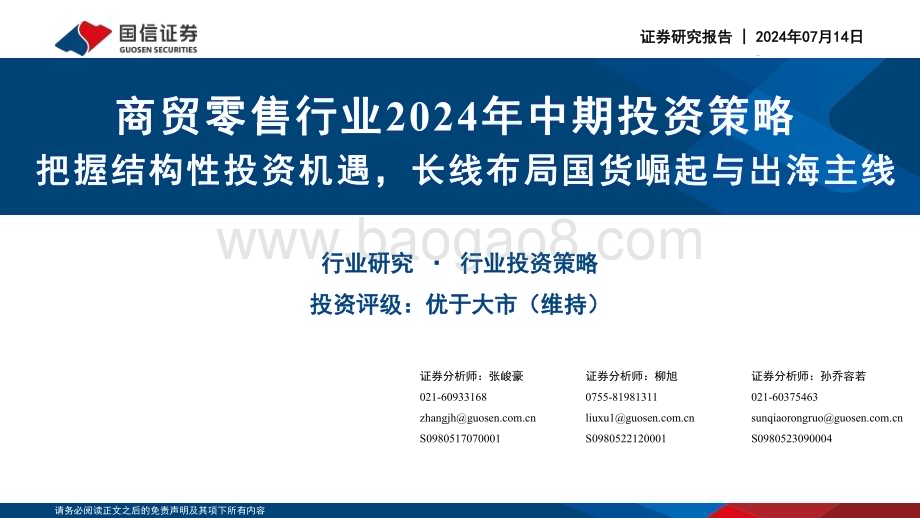 国信证券
GUOSEN SECURITIES

证券研究报告 | 2024年07月14日

商贸零售行业2024年中期投资策略
把握结构性投资机遇，长线布局国货崛起与出海主线

www.baogao8.com

行业研究 · 行业投资策略
投资评级：优于大市（维持）

证券分析师：张峻豪
021-60933168
zhangjh@guosen.com.cn
S0980517070001

证券分析师：柳旭
0755-81981311
liuxu1@guosen.com.cn
S0980522120001

证券分析师：孙乔容若
021-60375463
sunqiaorongruo@guosen.com.cn
S0980523090004

请务必阅读正文之后的免责声明及其项下所有内容